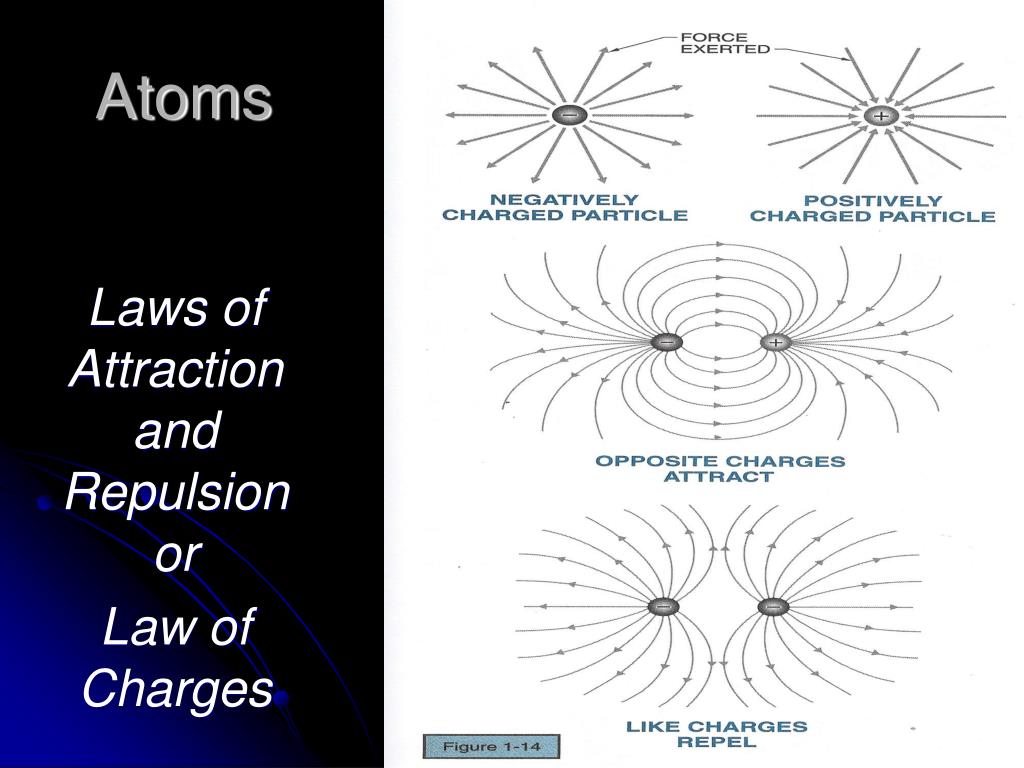 Atoms

Laws of Attraction and Repulsion or

Law of Charges

FORCE EXERTED

−

+

NEGATIVELY CHARGED PARTICLE

POSITIVELY CHARGED PARTICLE

−

+

OPPOSITE CHARGES ATTRACT

−

−

LIKE CHARGES REPEL

Figure 1-14